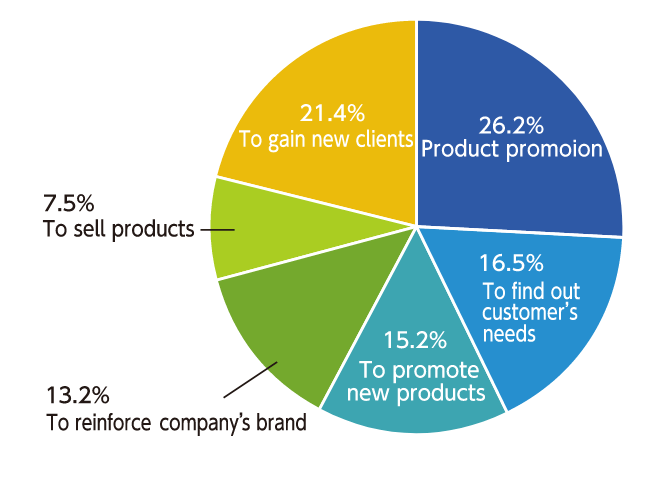 21.4%
To gain new clients

26.2%
Product promoion

7.5%
To sell products

16.5%
To find out customer's needs

15.2%
To promote new products

13.2%
To reinforce company's brand